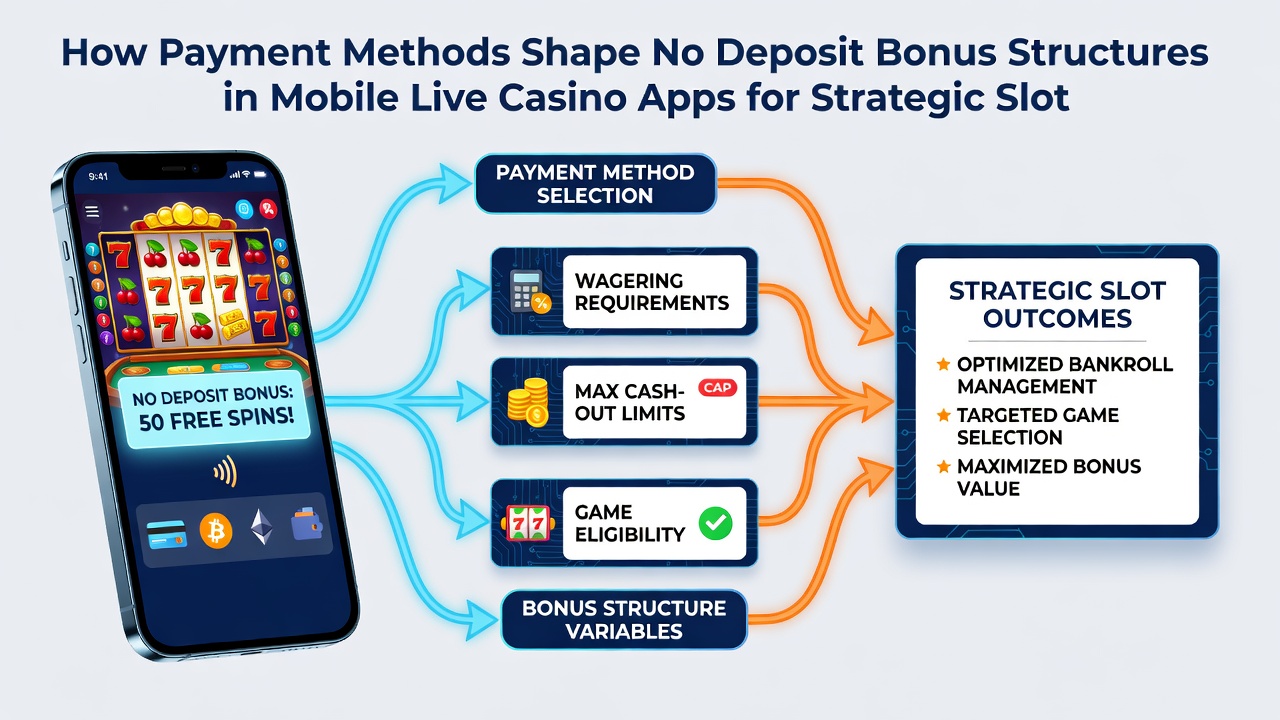 How Payment Methods Shape No Deposit Bonus Structures in Mobile Live Casino Apps for Strategic Slot

9:41

NO DEPOSIT BONUS: 50 FREE SPINS!

PAYMENT METHOD SELECTION

WAGERING REQUIREMENTS

MAX CASH-OUT LIMITS

CAP

GAME ELIGIBILITY

BONUS STRUCTURE VARIABLES

STRATEGIC SLOT OUTCOMES

★ OPTIMIZED BANKROLL MANAGEMENT
★ TARGETED GAME SELECTION
★ MAXIMIZED BONUS VALUE